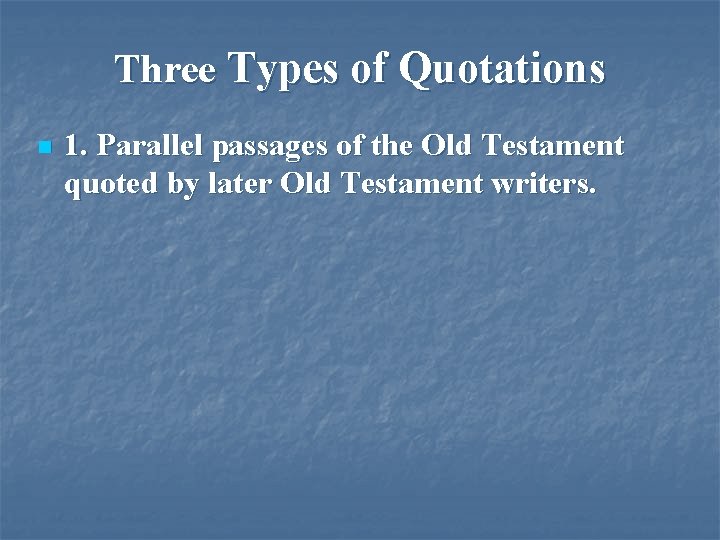 Three Types of Quotations

1. Parallel passages of the Old Testament quoted by later Old Testament writers.